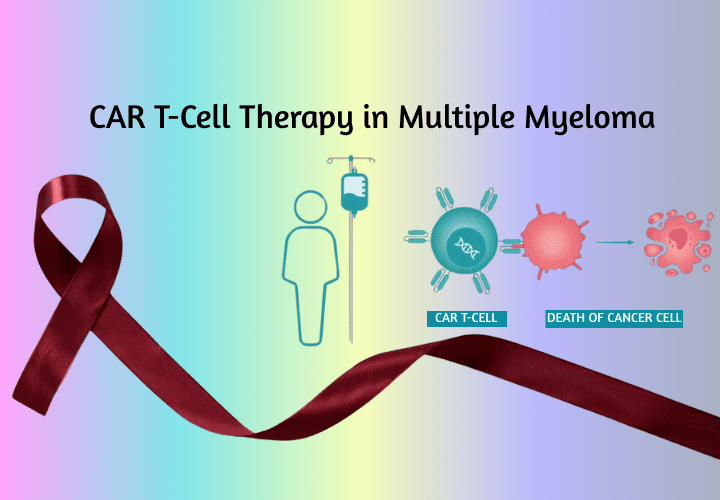 CAR T-Cell Therapy in Multiple Myeloma

CAR T-CELL

DEATH OF CANCER CELL